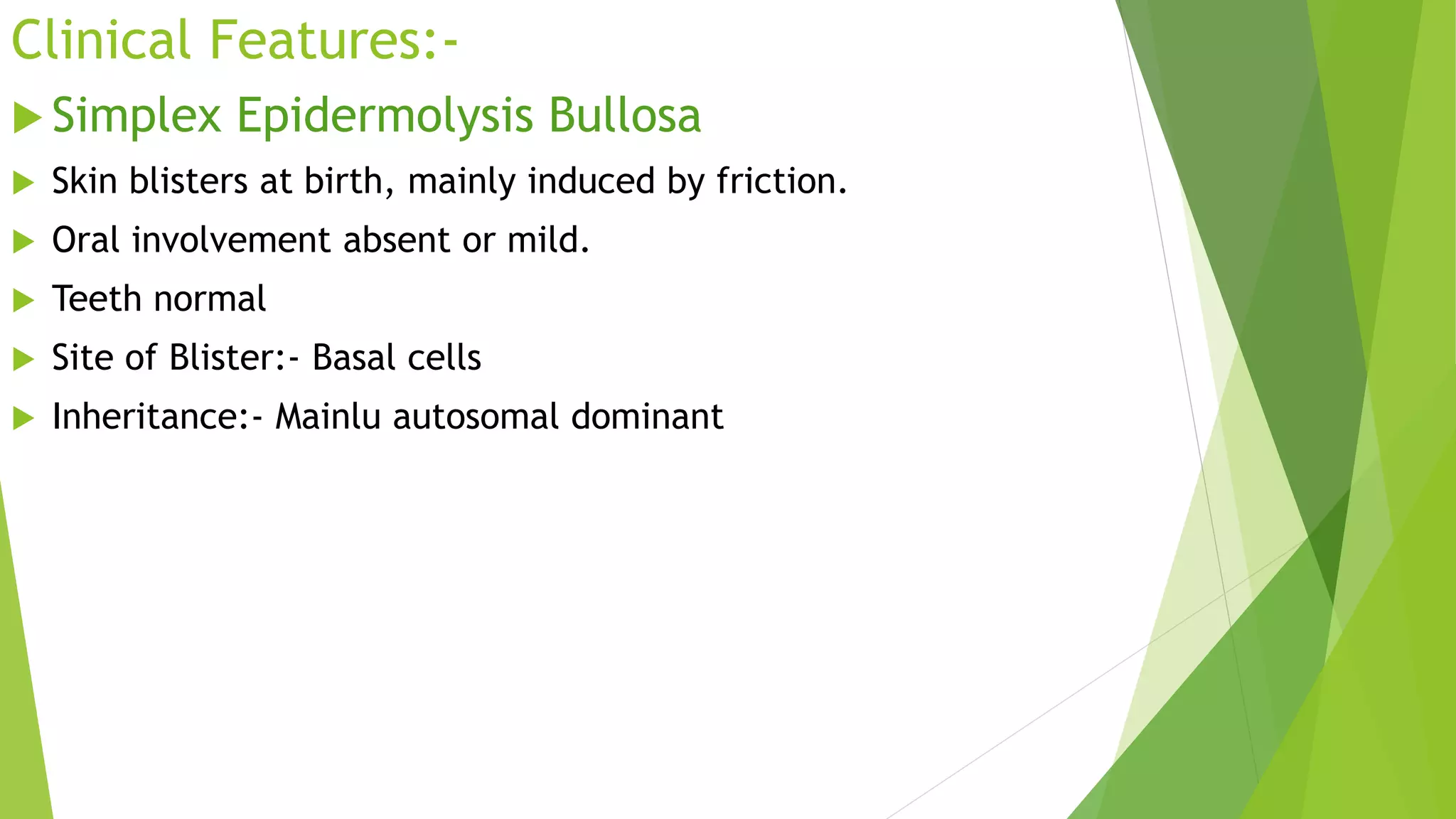 Clinical Features:-

Simplex Epidermolysis Bullosa

Skin blisters at birth, mainly induced by friction.

Oral involvement absent or mild.

Teeth normal

Site of Blister:- Basal cells

Inheritance:- Mainlu autosomal dominant